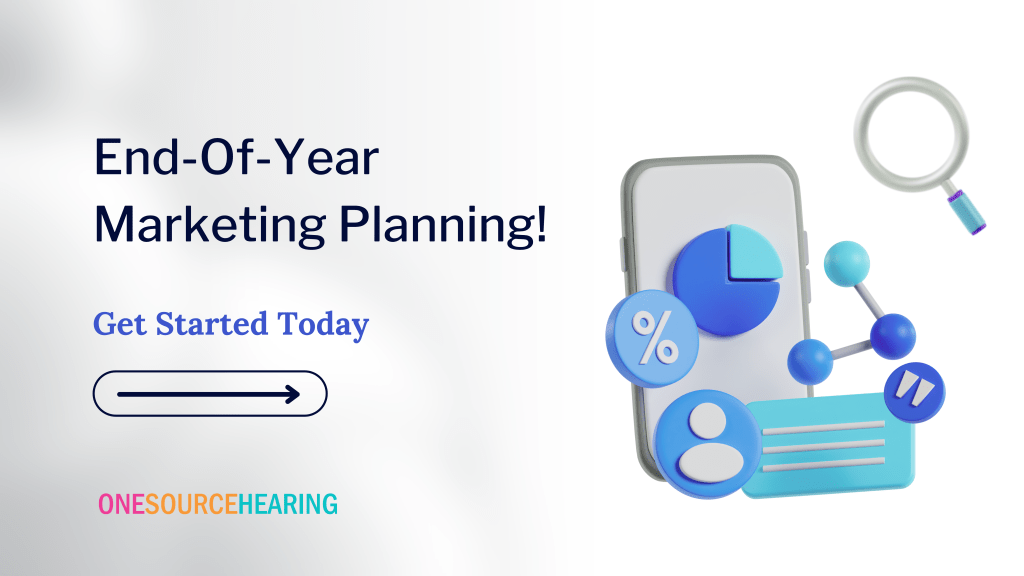 End-Of-Year Marketing Planning!

Get Started Today

%

ONESOURCEHEARING